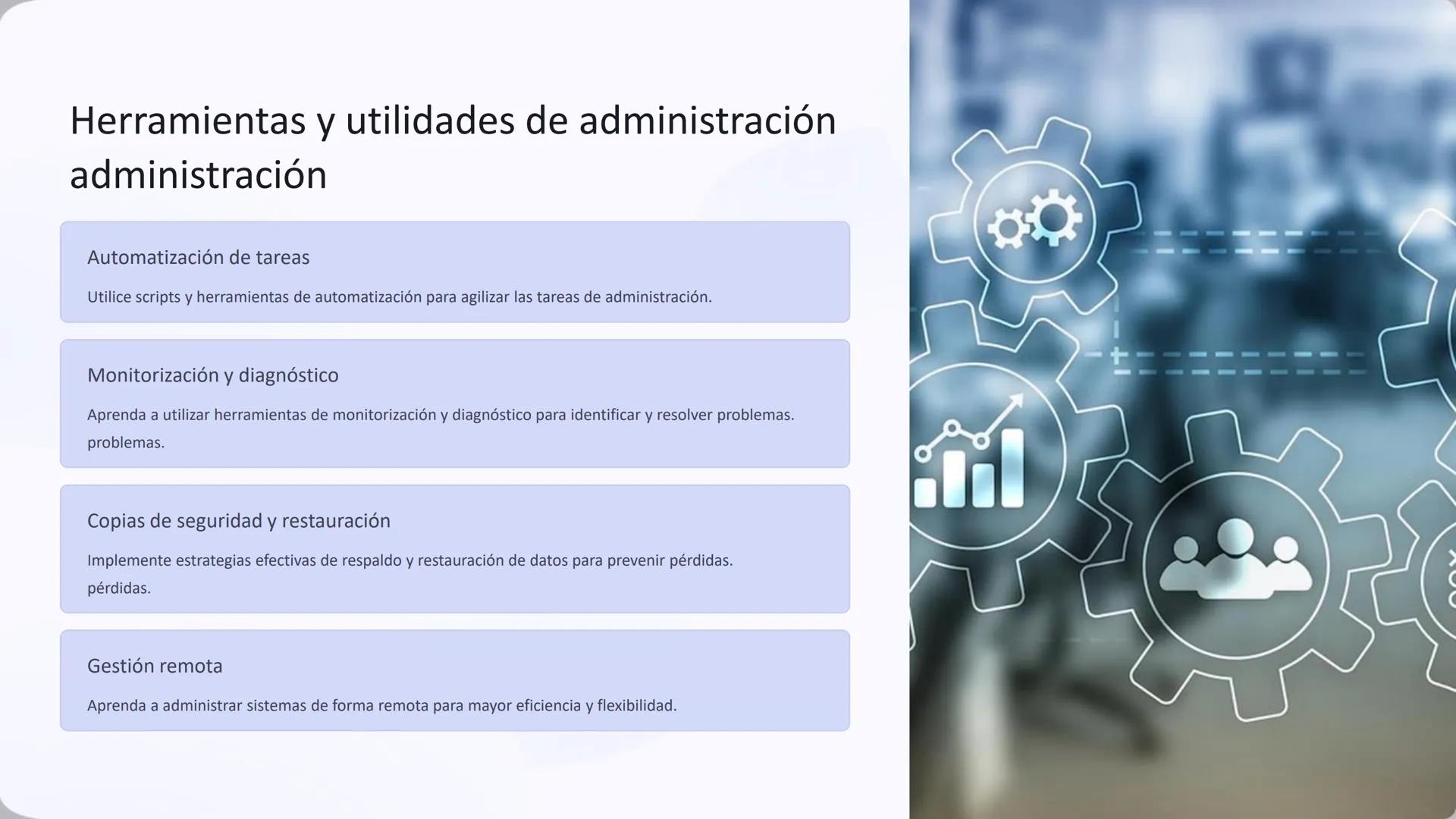 Herramientas y utilidades de administración administración

Automatización de tareas

Utilice scripts y herramientas de automatización para agilizar las tareas de administración.

Monitorización y diagnóstico

Aprenda a utilizar herramientas de monitorización y diagnóstico para identificar y resolver problemas. problemas.

Copias de seguridad y restauración

Implemente estrategias efectivas de respaldo y restauración de datos para prevenir pérdidas. pérdidas.

Gestión remota

Aprenda a administrar sistemas de forma remota para mayor eficiencia y flexibilidad.